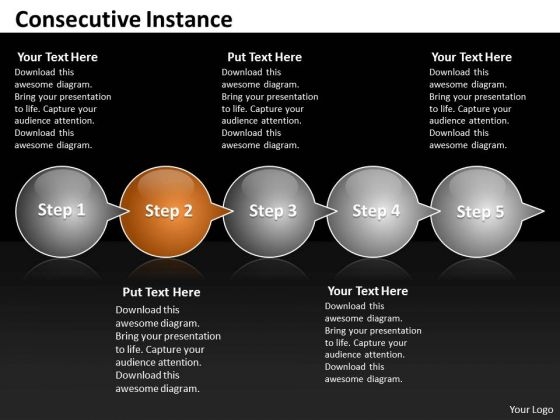 Consecutive Instance

Your Text Here
Download this awesome diagram. Bring your presentation to life. Capture your audience attention. Download this awesome diagram.

Put Text Here
Download this awesome diagram. Bring your presentation to life. Capture your audience attention. Download this awesome diagram.

Your Text Here
Download this awesome diagram. Bring your presentation to life. Capture your audience attention. Download this awesome diagram.

Step 1

Step 2

Step 3

Step 4

Step 5

Put Text Here
Download this awesome diagram. Bring your presentation to life. Capture your audience attention. Download this awesome diagram.

Your Text Here
Download this awesome diagram. Bring your presentation to life. Capture your audience attention. Download this awesome diagram.

Your Logo